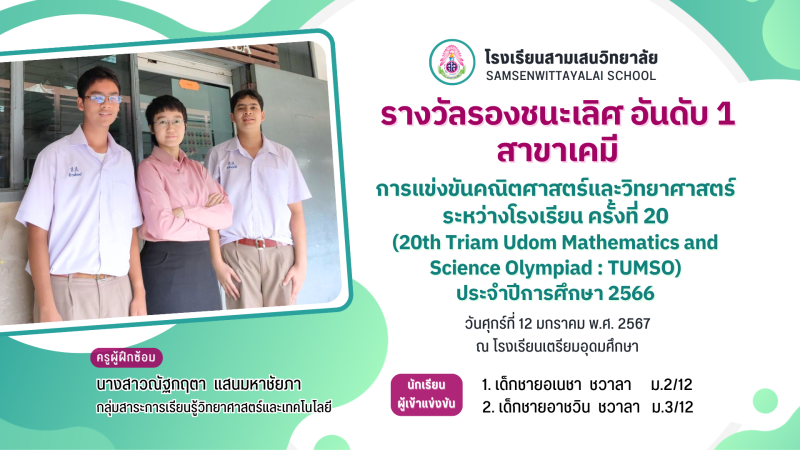 โรงเรียนสามเสนวิทยาลัย
SAMSENWITTAYALAI SCHOOL

รางวัลรองชนะเลิศ อันดับ 1
สาขาเคมี

การแข่งขันคณิตศาสตร์และวิทยาศาสตร์ ระหว่างโรงเรียน ครั้งที่ 20
(20th Triam Udom Mathematics and Science Olympiad : TUMSO)
ประจำปีการศึกษา 2566

วันศุกร์ที่ 12 มกราคม พ.ศ. 2567
ณ โรงเรียนเตรียมอุดมศึกษา

ครูผู้ฝึกซ้อม
นางสาวณัฐกฤตา แสนมหาชัยภา
กลุ่มสาระการเรียนรู้วิทยาศาสตร์และเทคโนโลยี

นักเรียน
ผู้เข้าแข่งขัน
1. เด็กชายอเนชา ชวาลา ม.2/12
2. เด็กชายอาชวิน ชวาลา ม.3/12